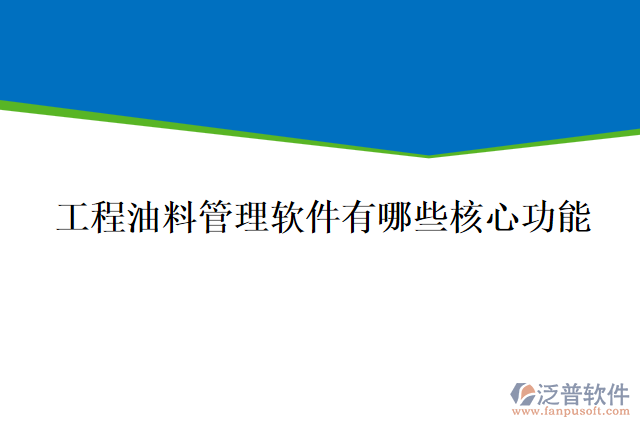 工程油料管理软件有哪些核心功能

泛普软件
www.fanpusoft.com